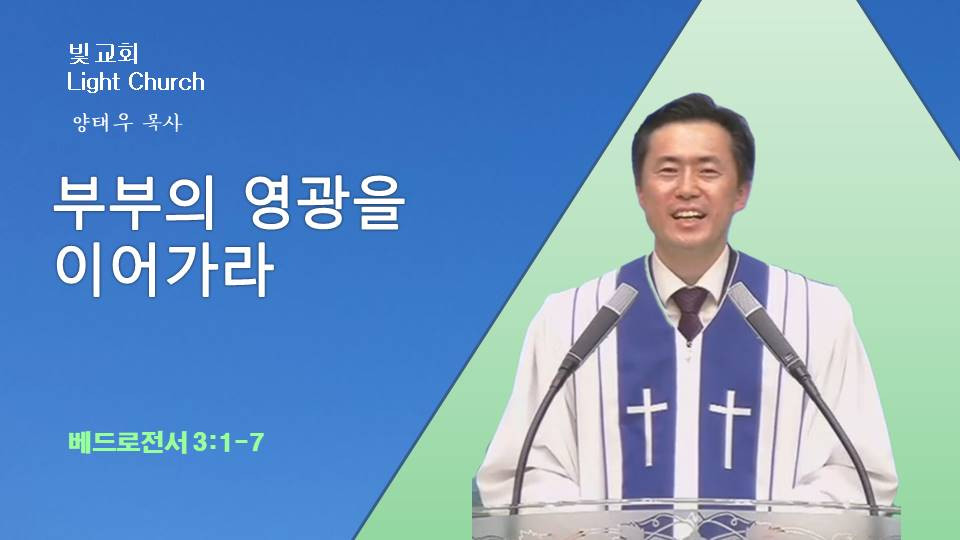 빛교회
Light Church

양태우 목사

부부의 영광을 이어가라

베드로전서 3:1-7